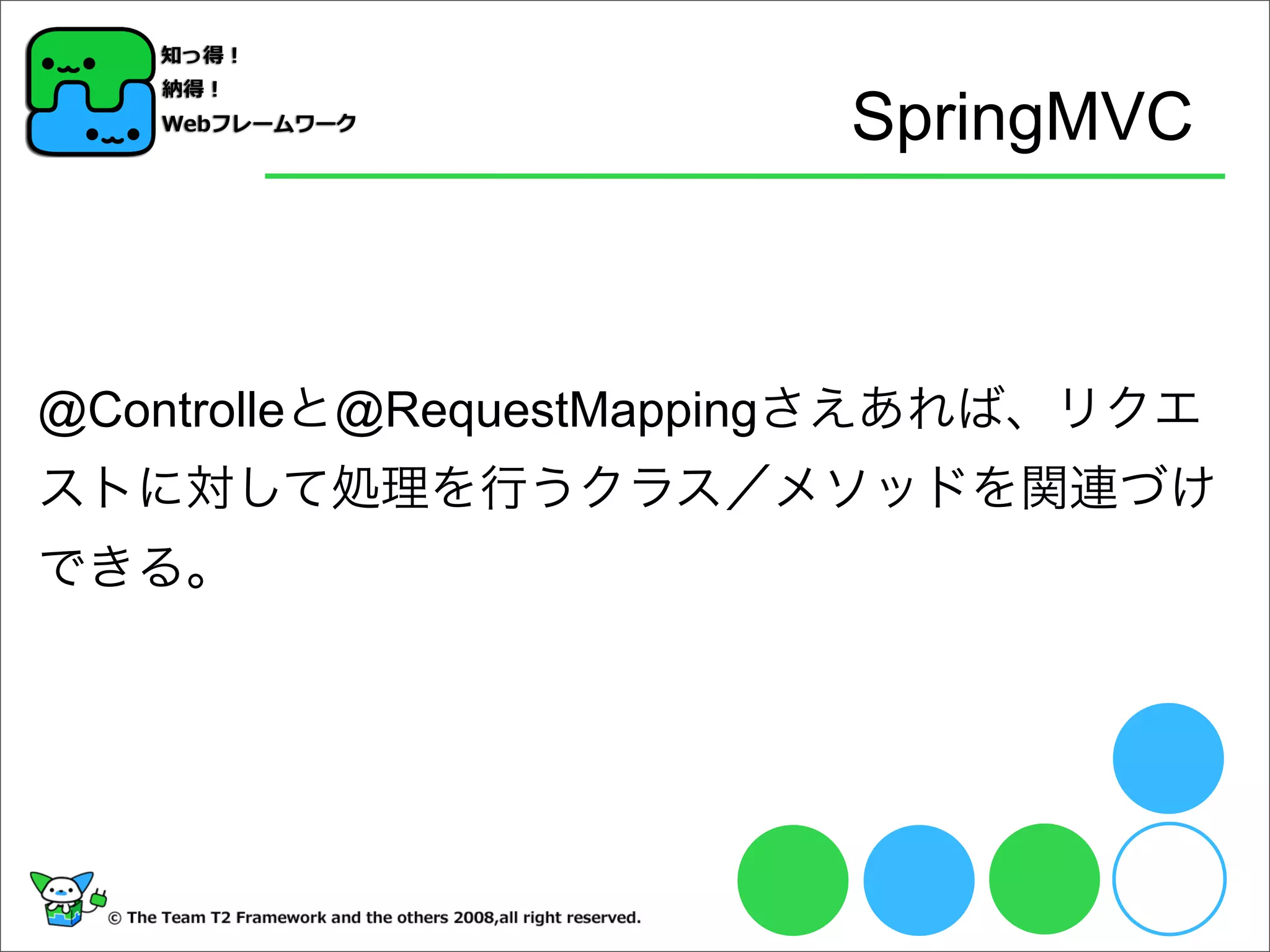 知っ得！
納得！
Webフレームワーク

SpringMVC

@Controlleと@RequestMappingさえあれば、リクエストに対して処理を行うクラス／メソッドを関連づけできる。

© The Team T2 Framework and the others 2008,all right reserved.